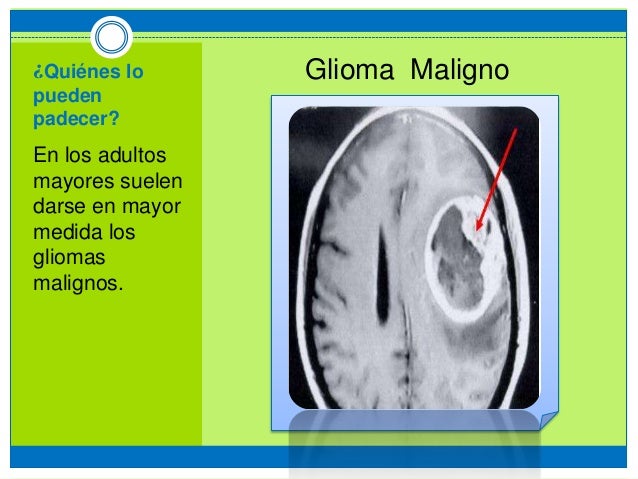 ¿Quiénes lo pueden padecer?

En los adultos mayores suelen darse en mayor medida los gliomas malignos.

Glioma Maligno